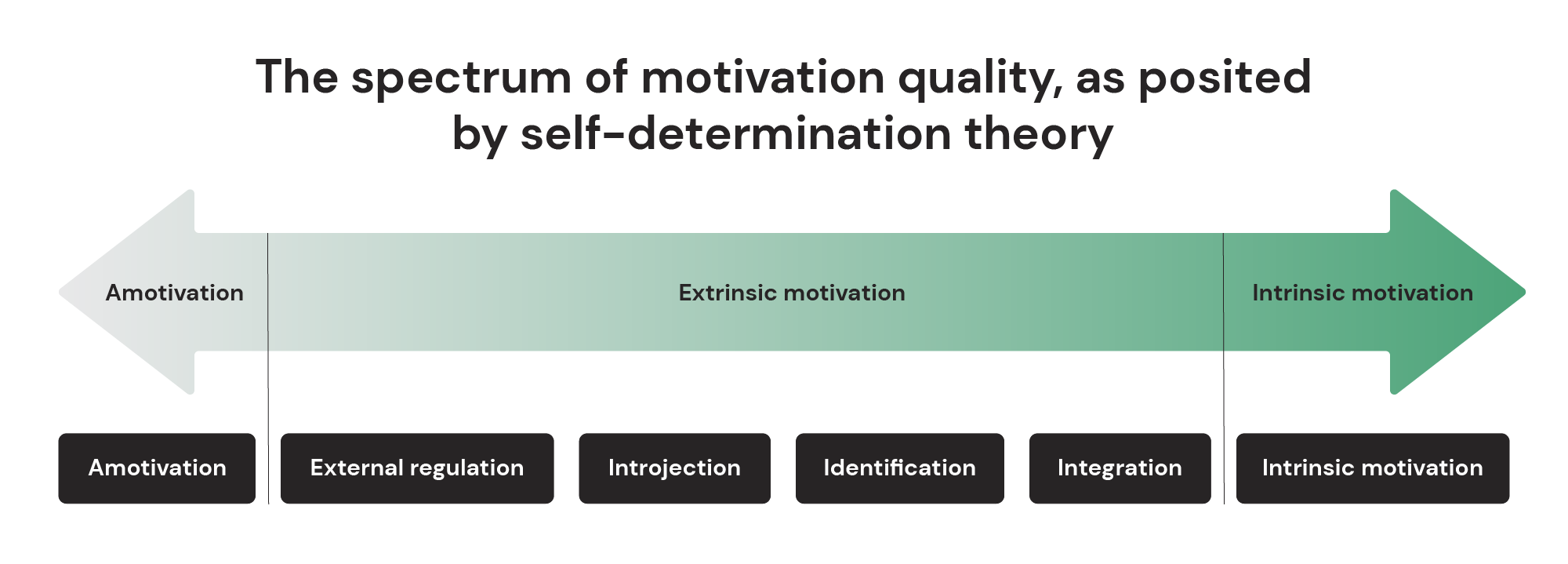 The spectrum of motivation quality, as posited by self-determination theory

Amotivation

Extrinsic motivation

Intrinsic motivation

Amotivation

External regulation

Introjection

Identification

Integration

Intrinsic motivation